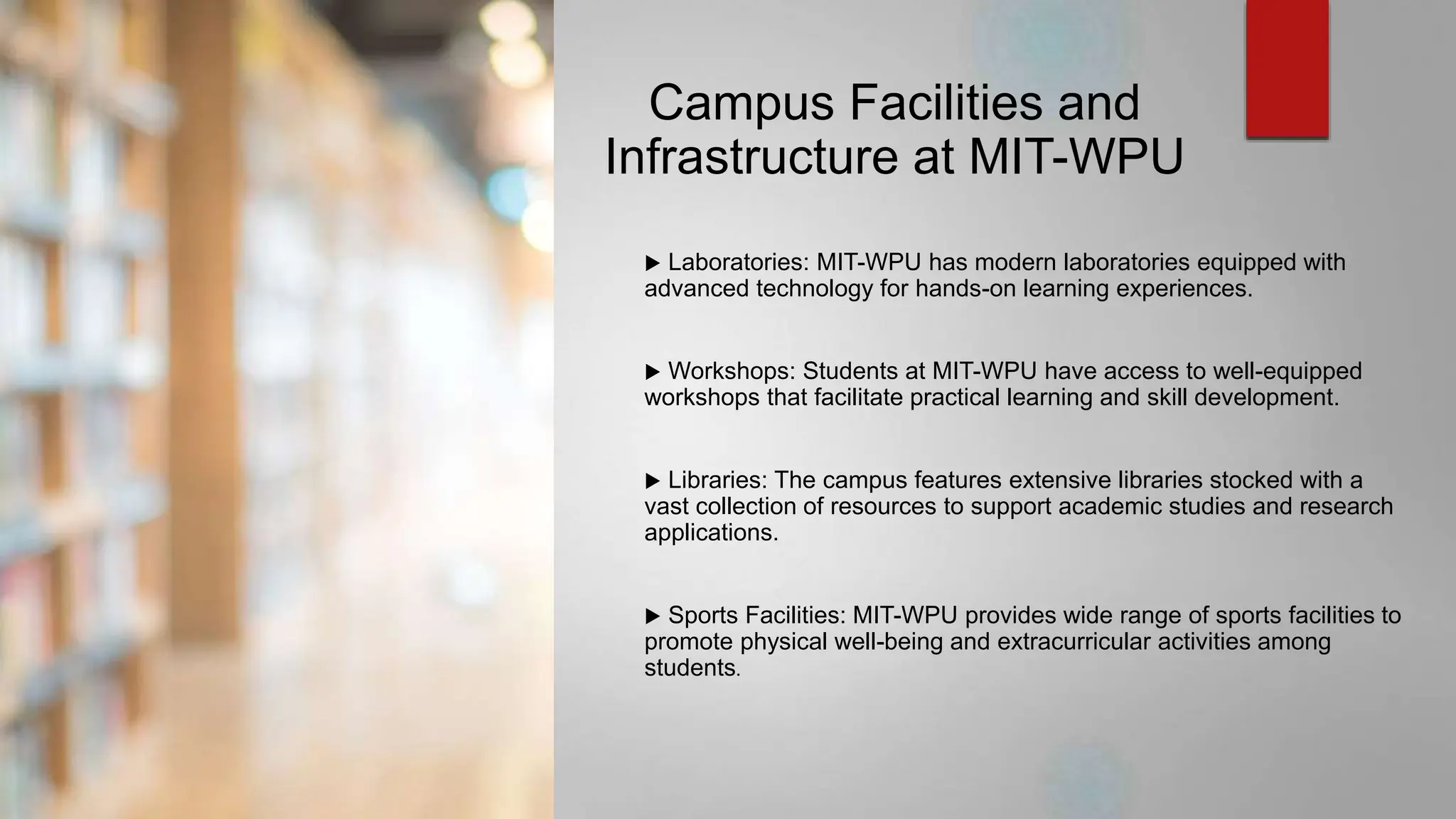 Campus Facilities and Infrastructure at MIT-WPU

▶ Laboratories: MIT-WPU has modern laboratories equipped with advanced technology for hands-on learning experiences.

▶ Workshops: Students at MIT-WPU have access to well-equipped workshops that facilitate practical learning and skill development.

▶ Libraries: The campus features extensive libraries stocked with a vast collection of resources to support academic studies and research applications.

▶ Sports Facilities: MIT-WPU provides wide range of sports facilities to promote physical well-being and extracurricular activities among students.